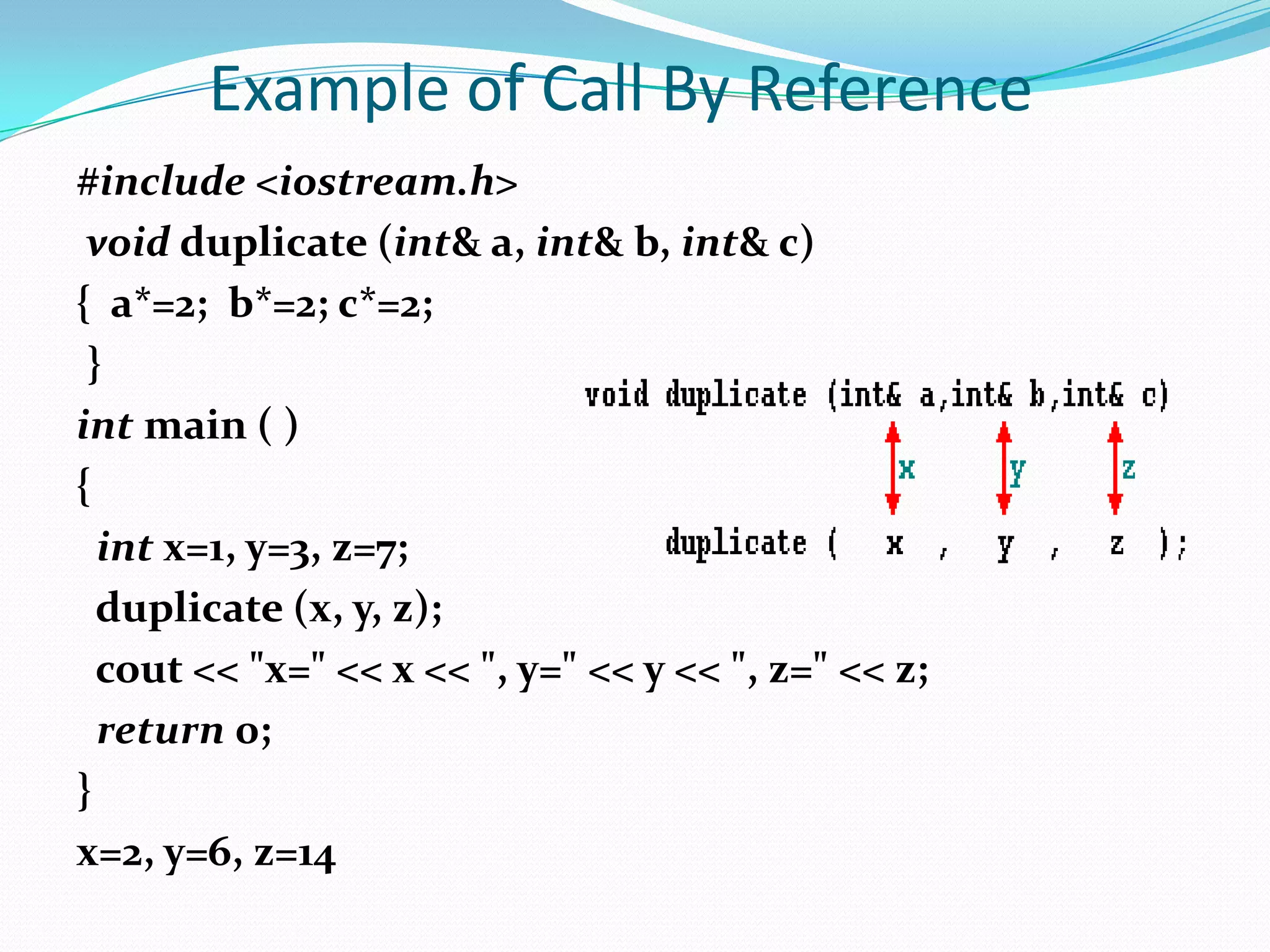 Example of Call By Reference

#include <iostream.h>
void duplicate (int& a, int& b, int& c)
{ a*=2; b*=2; c*=2;
}
int main ( )
{
int x=1, y=3, z=7;
duplicate (x, y, z);
cout << "x=" << x << ", y=" << y << ", z=" << z;
return 0;
}
x=2, y=6, z=14

void duplicate (int& a,int& b,int& c)

x y z

duplicate ( x , y , z );